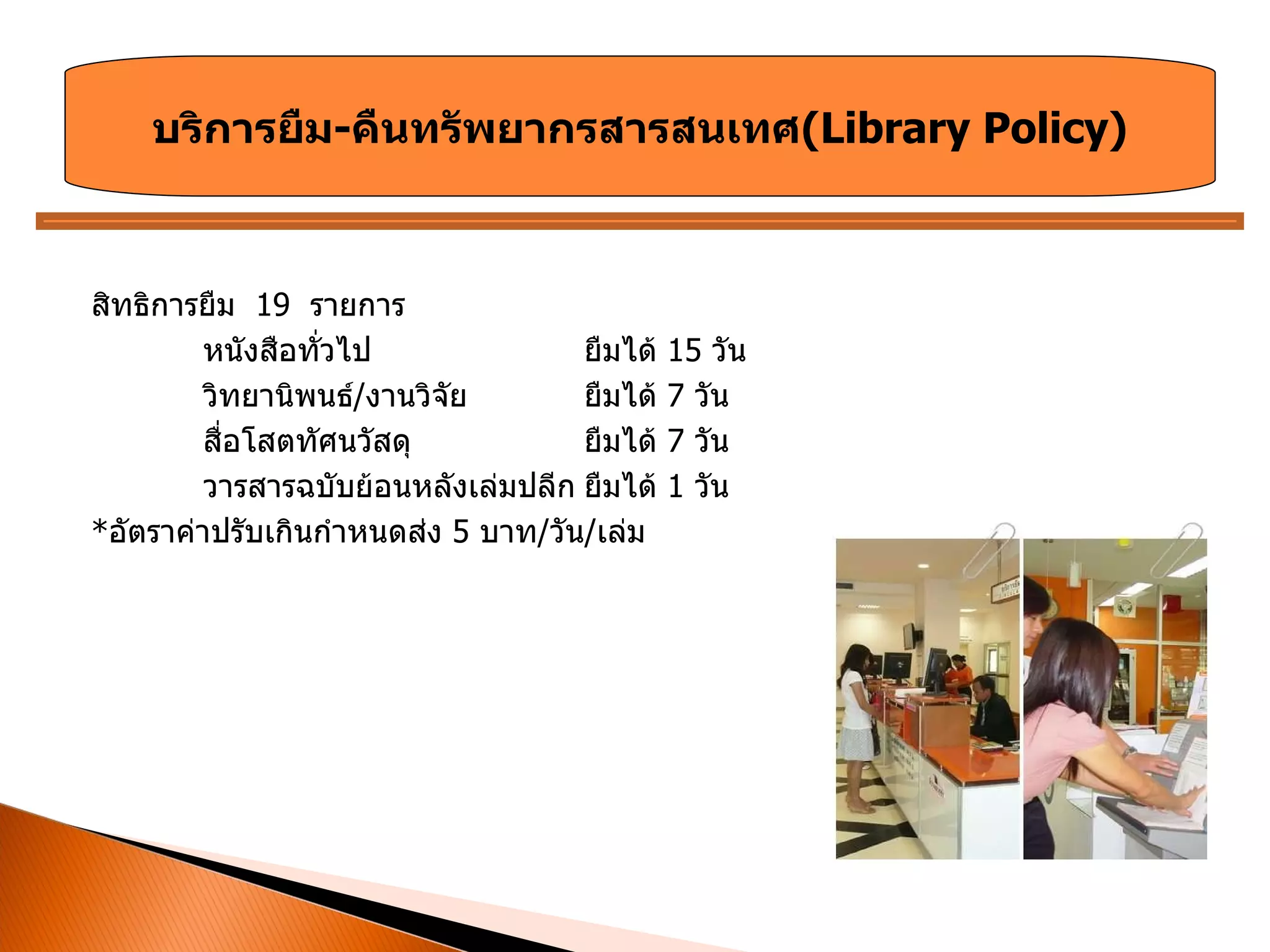 บริการยืม-คืนทรัพยากรสารสนเทศ(Library Policy)

สิทธิการยืม 19 รายการ

หนังสือทั่วไป ยืมได้ 15 วัน

วิทยานิพนธ์/งานวิจัย ยืมได้ 7 วัน

สื่อโสตทัศนวัสดุ ยืมได้ 7 วัน

วารสารฉบับย้อนหลังเล่มปลีก ยืมได้ 1 วัน

*อัตราค่าปรับเกินกำหนดส่ง 5 บาท/วัน/เล่ม